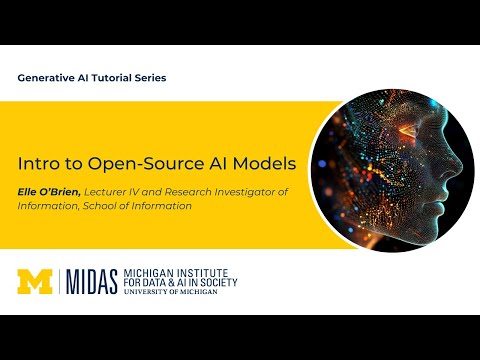 Generative AI Tutorial Series

Intro to Open-Source AI Models

Elle O'Brien, Lecturer IV and Research Investigator of Information, School of Information

M | MIDAS MICHIGAN INSTITUTE FOR DATA & AI IN SOCIETY UNIVERSITY OF MICHIGAN